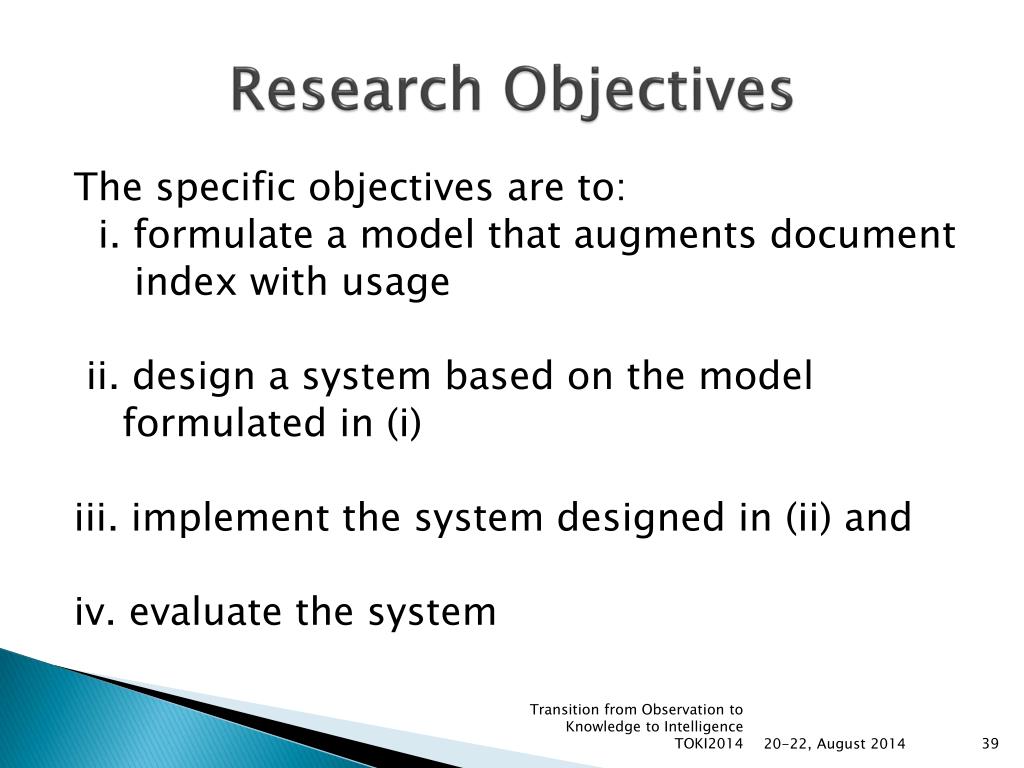 Research Objectives

The specific objectives are to:
i. formulate a model that augments document index with usage

ii. design a system based on the model formulated in (i)

iii. implement the system designed in (ii) and

iv. evaluate the system

Transition from Observation to Knowledge to Intelligence TOKI2014

20-22, August 2014

39